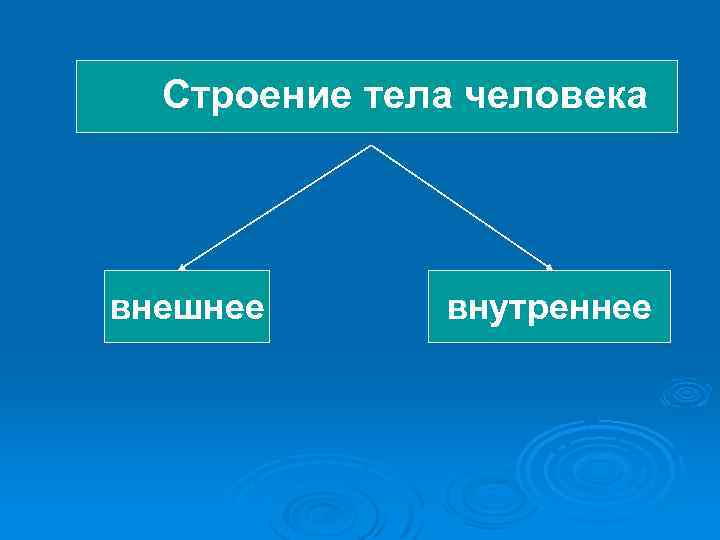 Строение тела человека

внешнее

внутреннее